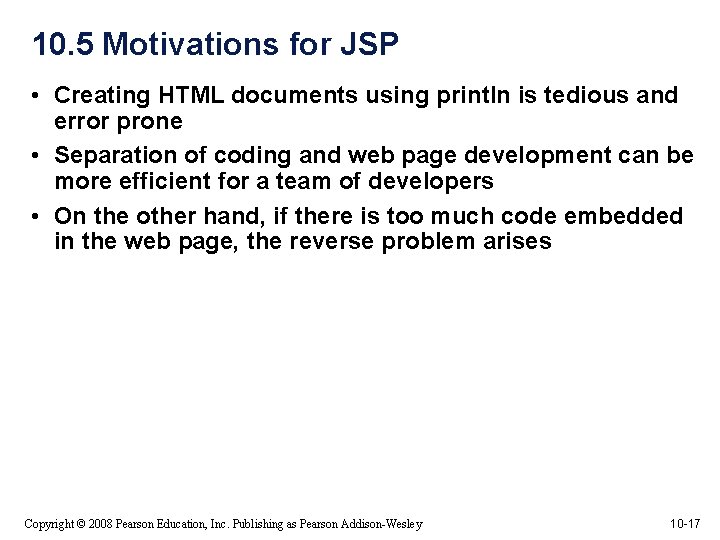 10.5 Motivations for JSP

• Creating HTML documents using println is tedious and error prone

• Separation of coding and web page development can be more efficient for a team of developers

• On the other hand, if there is too much code embedded in the web page, the reverse problem arises

Copyright © 2008 Pearson Education, Inc. Publishing as Pearson Addison-Wesley

10-17